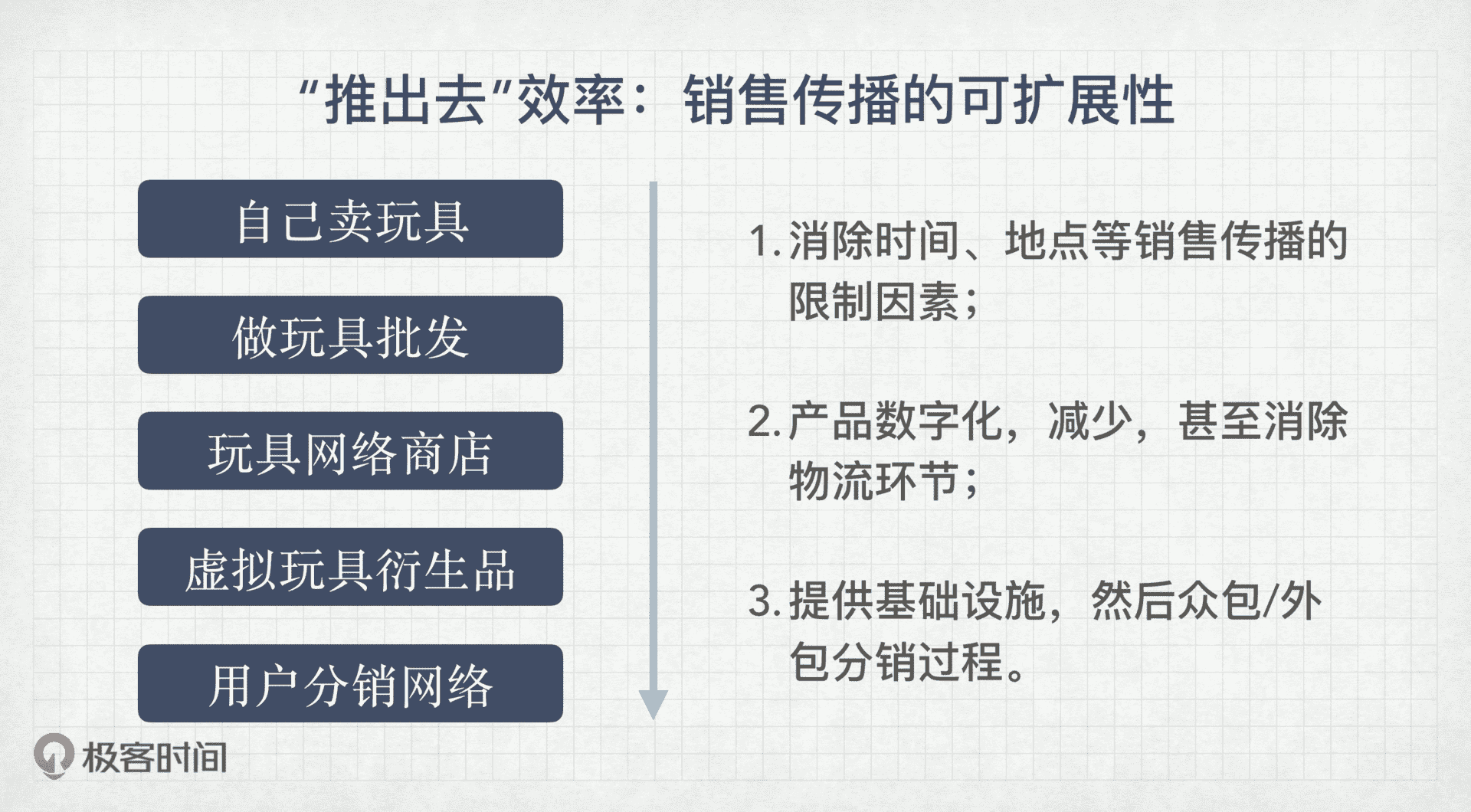 "推出去"效率：销售传播的可扩展性

自己卖玩具

做玩具批发

玩具网络商店

虚拟玩具衍生品

用户分销网络

1. 消除时间、地点等销售传播的限制因素；

2. 产品数字化，减少，甚至消除物流环节；

3. 提供基础设施，然后众包/外包分销过程。

极客时间